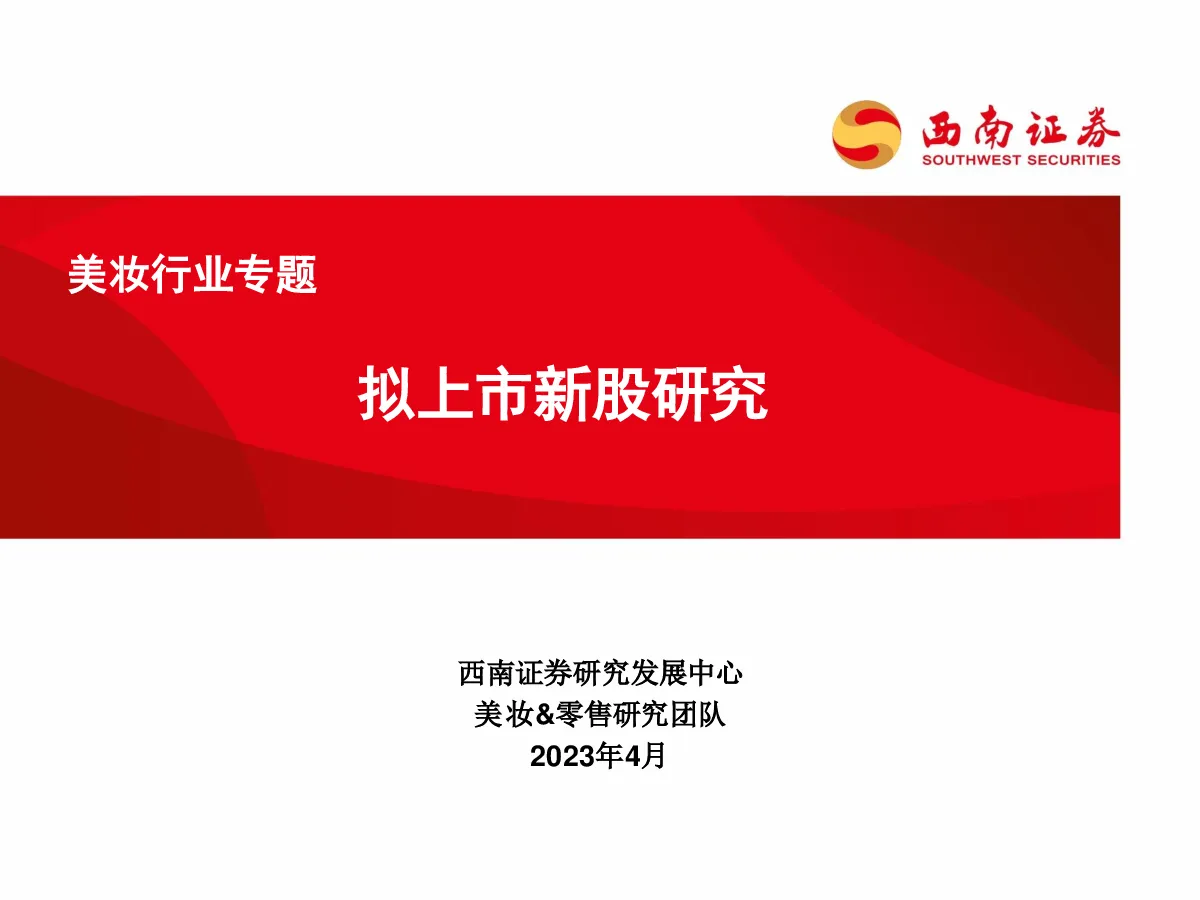 西南证券
SOUTHWEST SECURITIES

美妆行业专题

拟上市新股研究

西南证券研究发展中心
美妆&零售研究团队
2023年4月